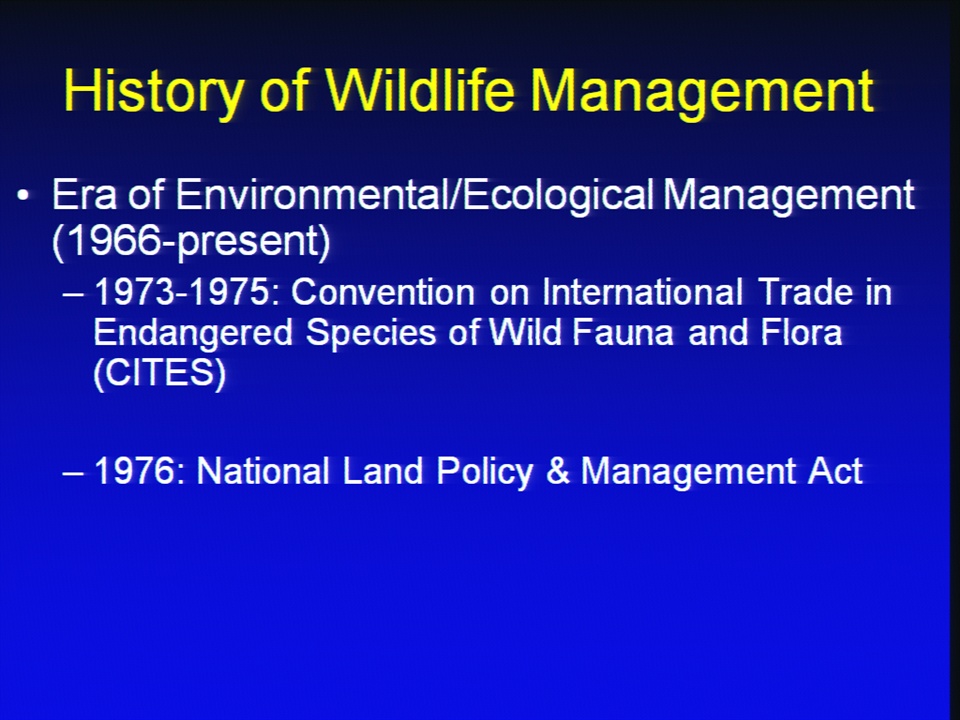 History of Wildlife Management

• Era of Environmental/Ecological Management (1966-present)

– 1973-1975: Convention on International Trade in Endangered Species of Wild Fauna and Flora (CITES)

– 1976: National Land Policy & Management Act